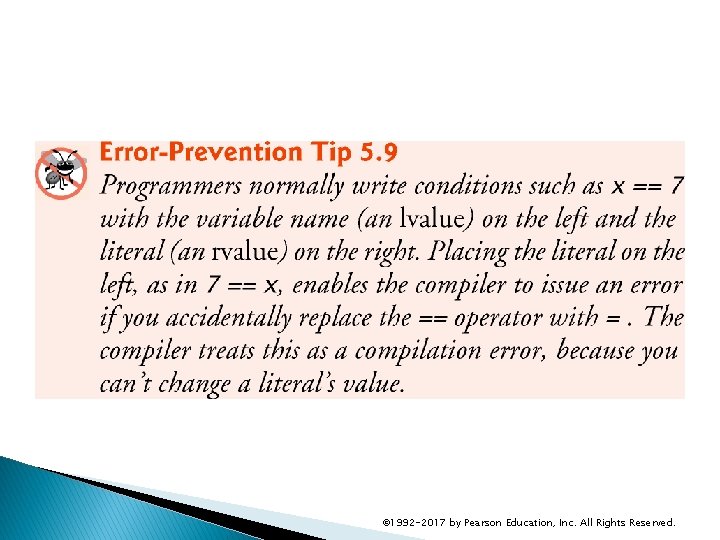 Error-Prevention Tip 5.9

Programmers normally write conditions such as x == 7 with the variable name (an lvalue) on the left and the literal (an rvalue) on the right. Placing the literal on the left, as in 7 == x, enables the compiler to issue an error if you accidentally replace the == operator with = . The compiler treats this as a compilation error, because you can't change a literal's value.

©1992-2017 by Pearson Education, Inc. All Rights Reserved.